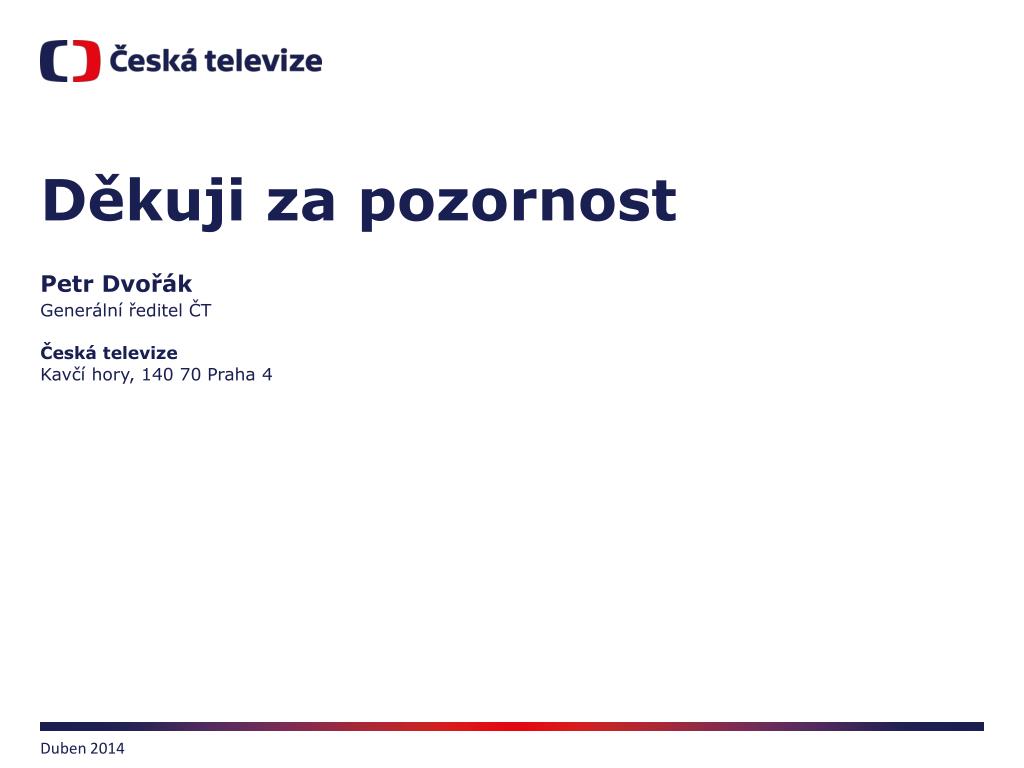 Česká televize

Děkuji za pozornost

Petr Dvořák
Generální ředitel ČT

Česká televize
Kavčí hory, 140 70 Praha 4

Duben 2014